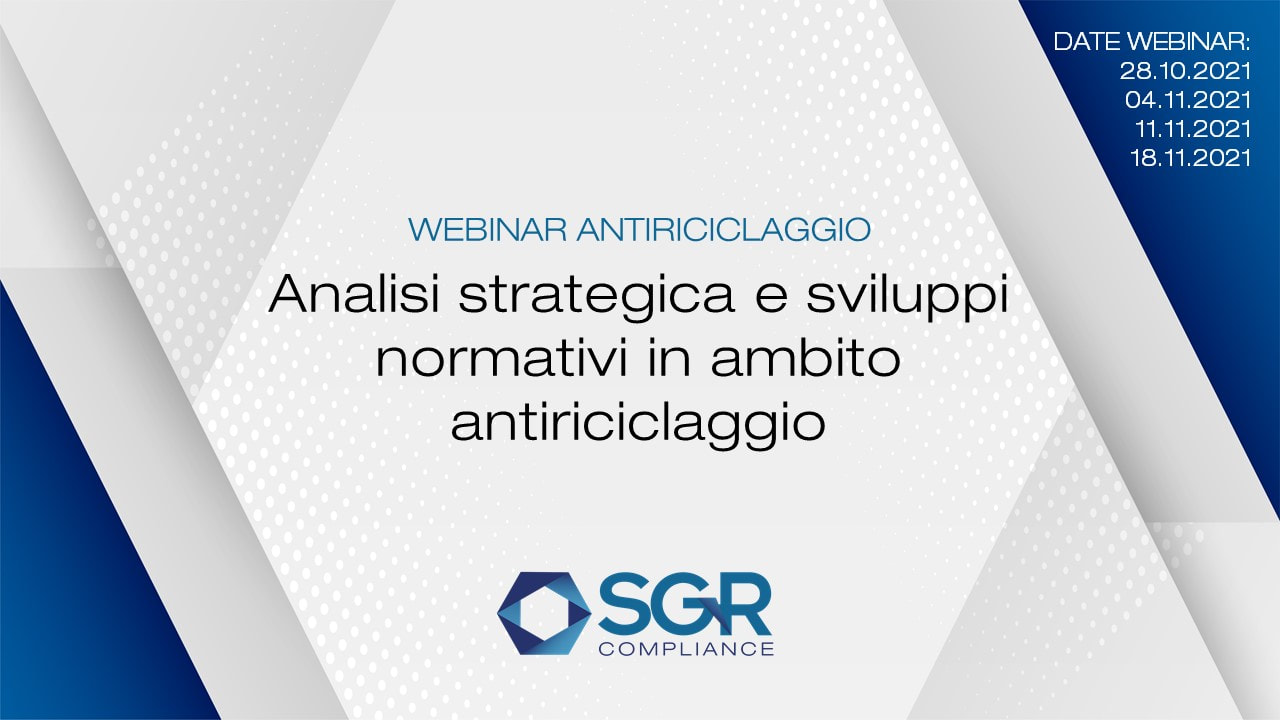 DATE WEBINAR:
28.10.2021
04.11.2021
11.11.2021
18.11.2021

WEBINAR ANTIRICICLAGGIO

Analisi strategica e sviluppi normativi in ambito antiriciclaggio

SGR
COMPLIANCE